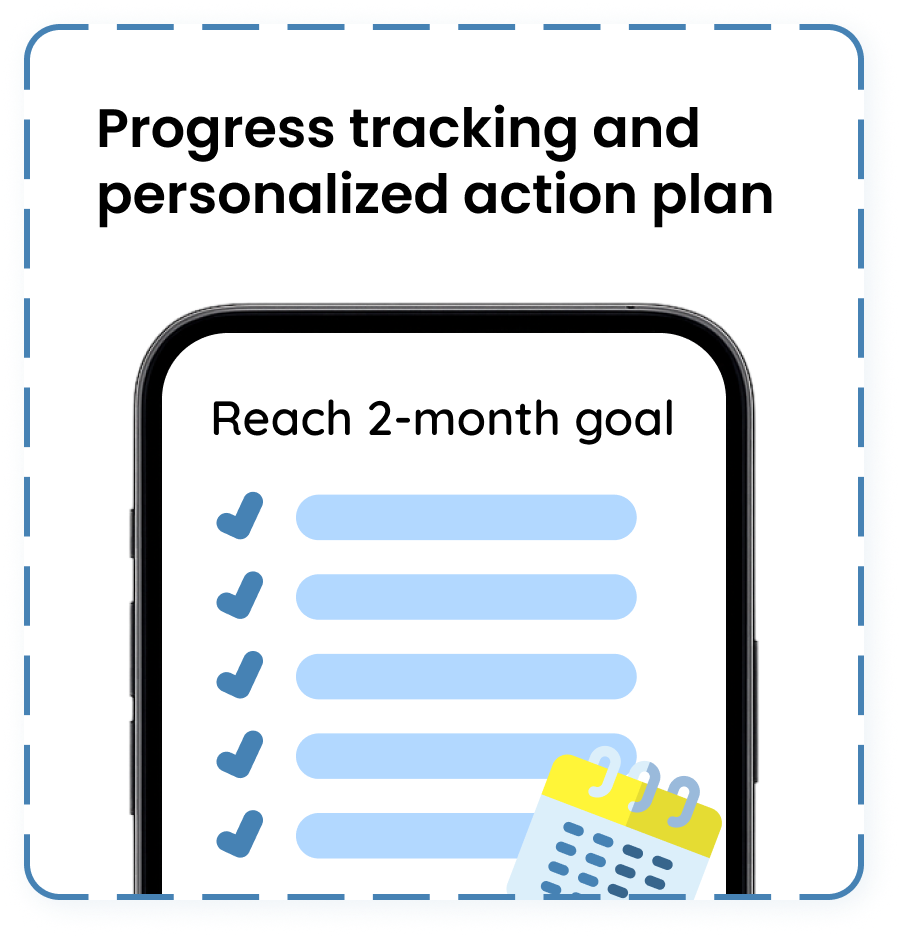 Progress tracking and personalized action plan

Reach 2-month goal